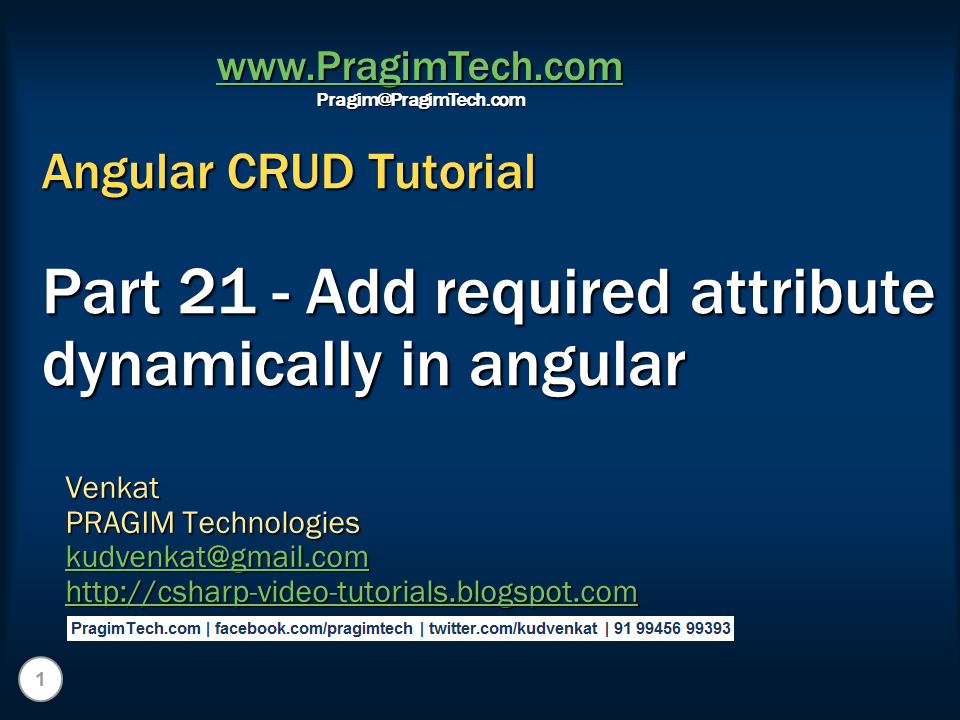 www.PragimTech.com
Pragim@PragimTech.com

Angular CRUD Tutorial

Part 21 - Add required attribute dynamically in angular

Venkat
PRAGIM Technologies
kudvenkat@gmail.com
http://csharp-video-tutorials.blogspot.com

PragimTech.com | facebook.com/pragimtech | twitter.com/kudvenkat | 91 99456 99393

1